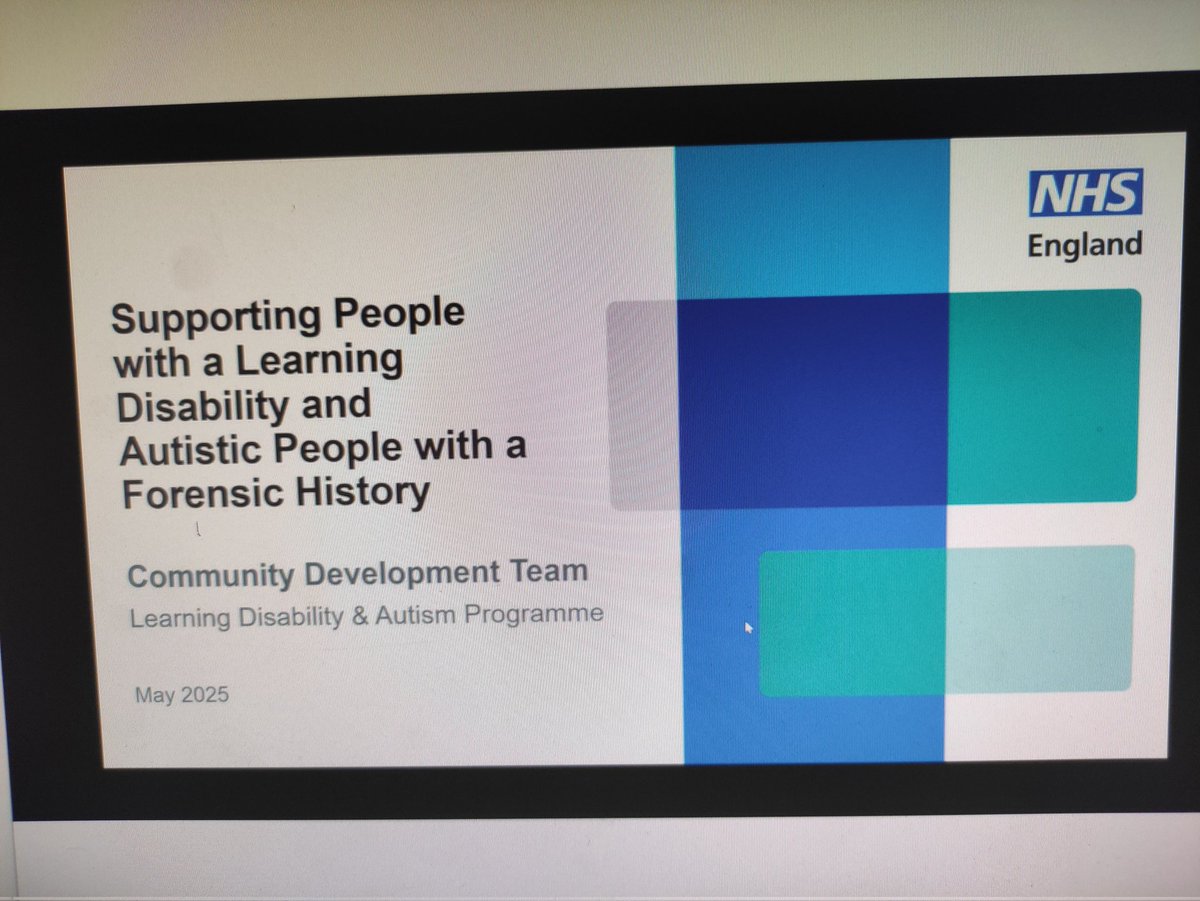 NHS
England

Supporting People with a Learning Disability and Autistic People with a Forensic History

Community Development Team
Learning Disability & Autism Programme

May 2025